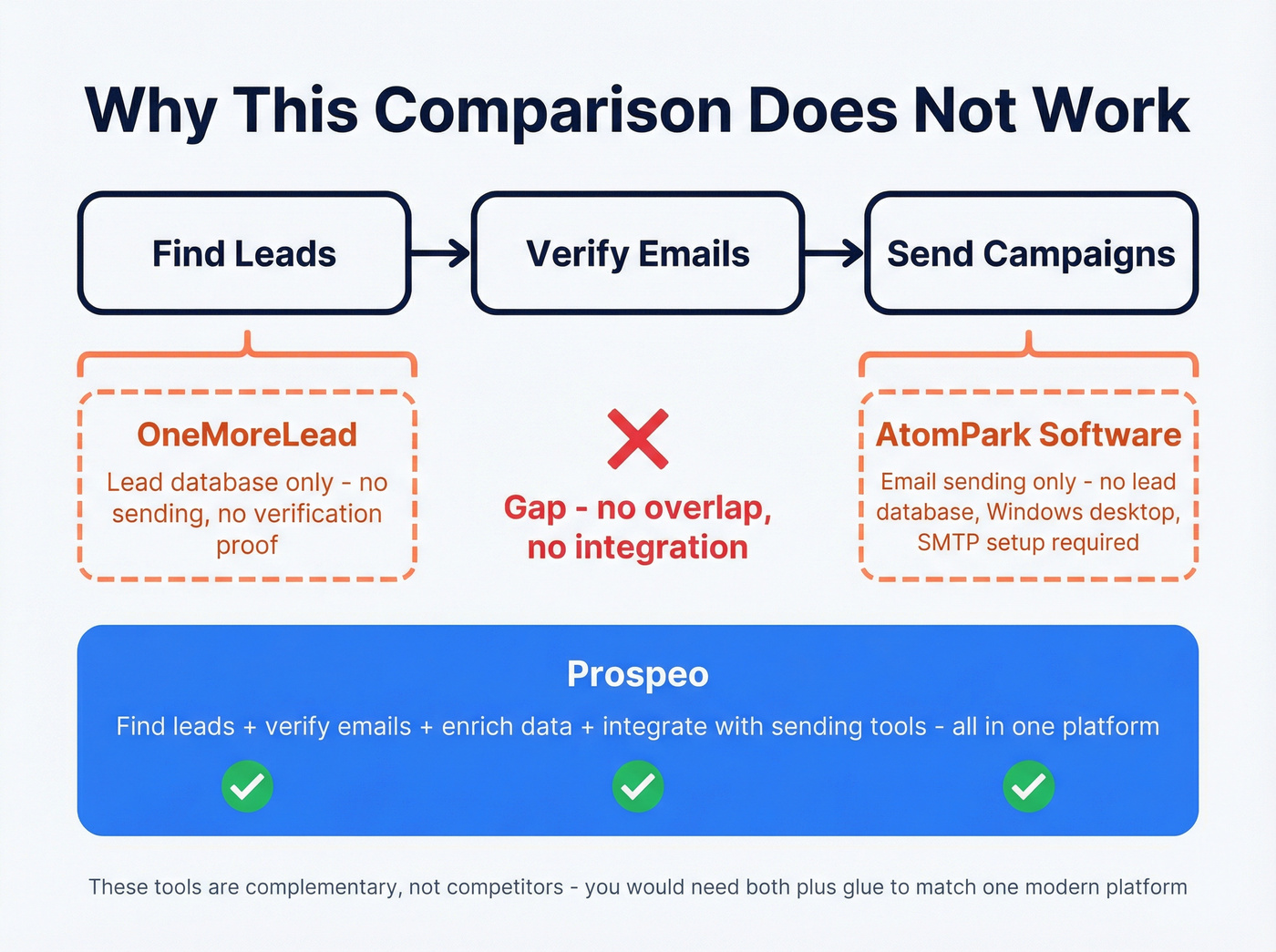 Why This Comparison Does Not Work

Find Leads

Verify Emails

Send Campaigns

OneMoreLead
Lead database only - no sending, no verification proof

Gap - no overlap, no integration

AtomPark Software
Email sending only - no lead database, Windows desktop, SMTP setup required

Prospeo
Find leads + verify emails + enrich data + integrate with sending tools - all in one platform

These tools are complementary, not competitors - you would need both plus glue to match one modern platform